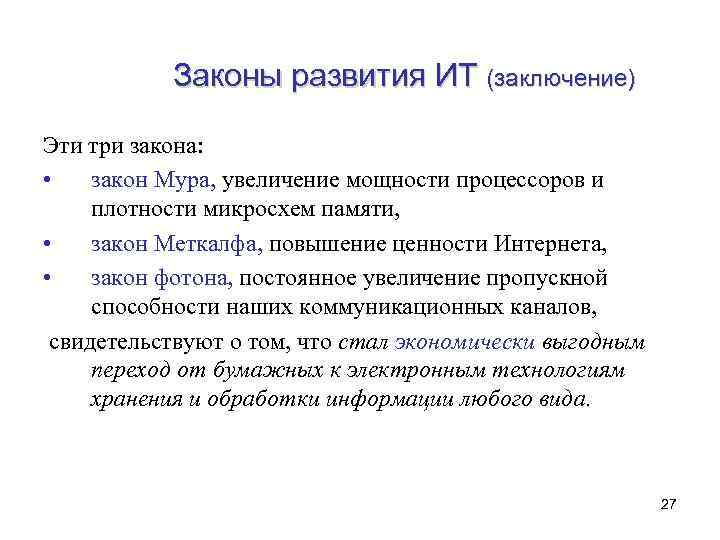 Законы развития ИТ (заключение)

Эти три закона:

• закон Мура, увеличение мощности процессоров и плотности микросхем памяти,
• закон Меткалфа, повышение ценности Интернета,
• закон фотона, постоянное увеличение пропускной способности наших коммуникационных каналов,

свидетельствуют о том, что стал экономически выгодным переход от бумажных к электронным технологиям хранения и обработки информации любого вида.

27